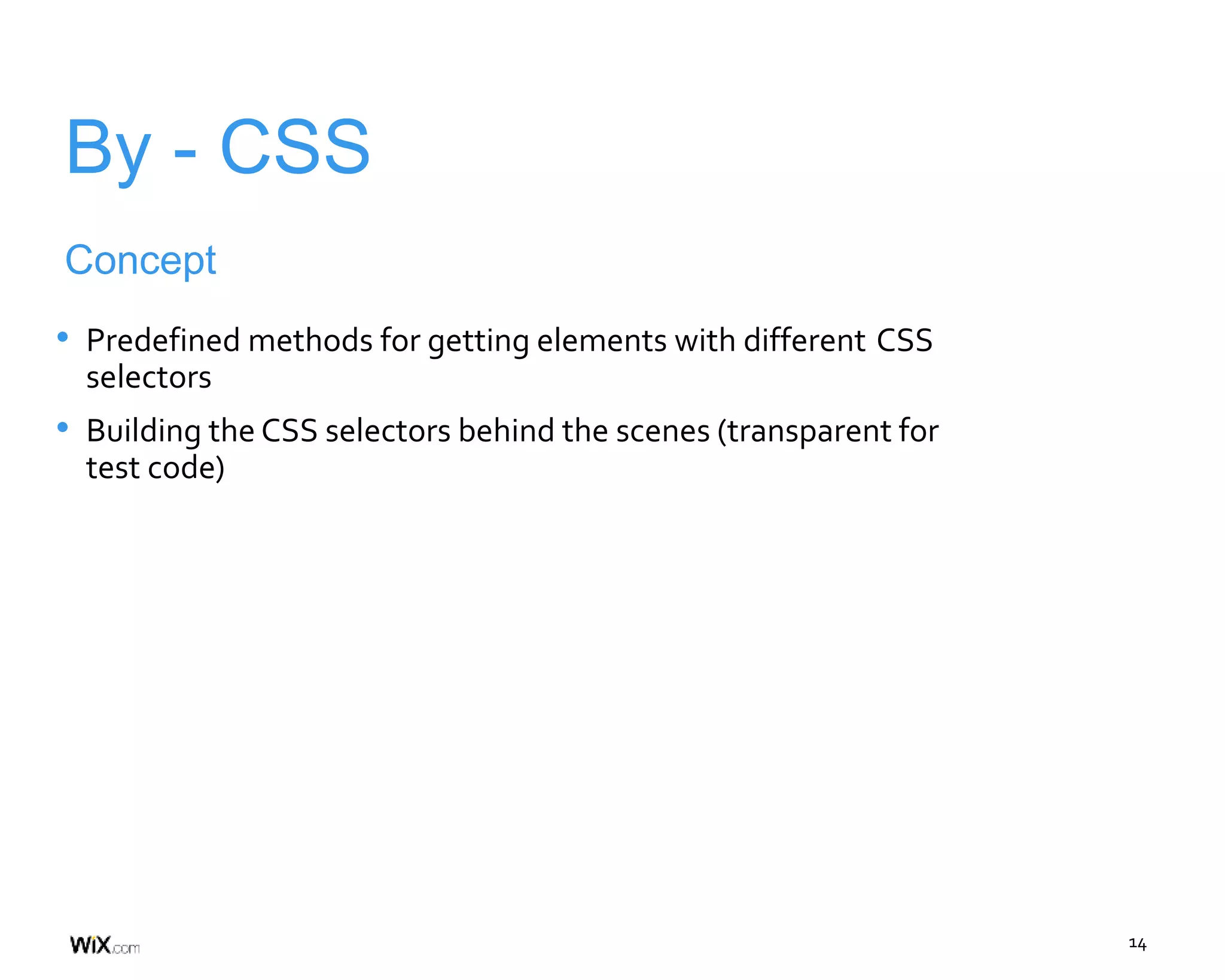 By - CSS

Concept

• Predefined methods for getting elements with different CSS selectors

• Building the CSS selectors behind the scenes (transparent for test code)

WiX.com

14